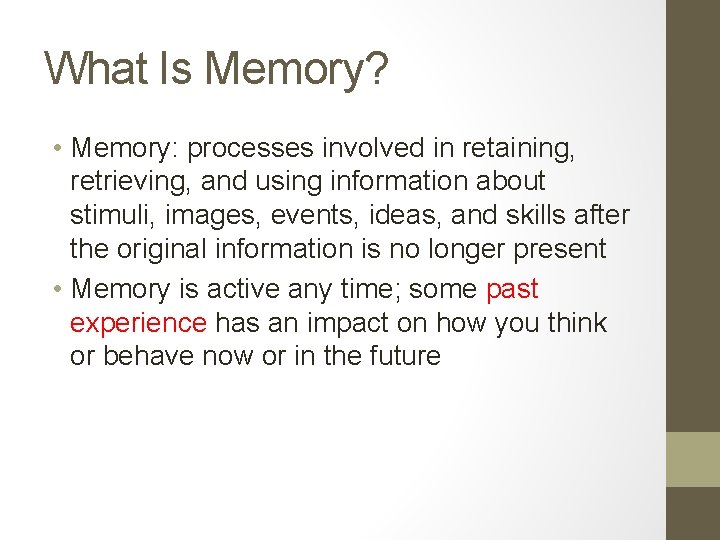 What Is Memory?

• Memory: processes involved in retaining, retrieving, and using information about stimuli, images, events, ideas, and skills after the original information is no longer present

• Memory is active any time; some past experience has an impact on how you think or behave now or in the future